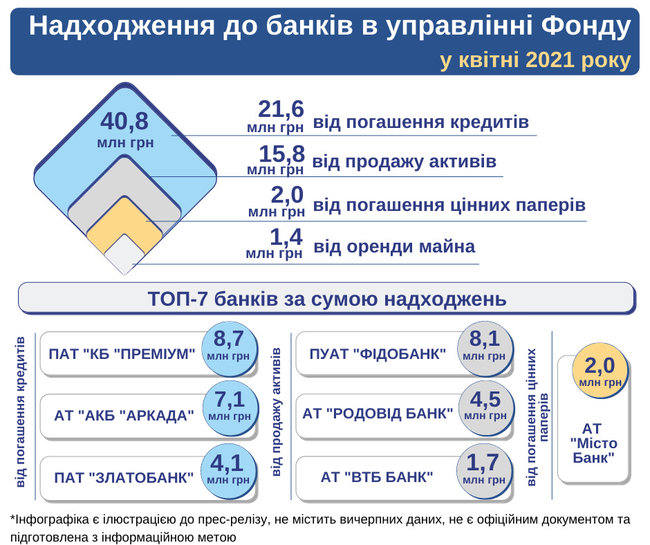 Надходження до банків в управлінні Фонду
у квітні 2021 року

40,8 млн грн

21,6 млн грн від погашення кредитів

15,8 млн грн від продажу активів

2,0 млн грн від погашення цінних паперів

1,4 млн грн від оренди майна

ТОП-7 банків за сумою надходжень

від погашення кредитів

ПАТ "КБ "ПРЕМІУМ" 8,7 млн грн

АТ "АКБ "АРКАДА" 7,1 млн грн

ПАТ "ЗЛАТОБАНК" 4,1 млн грн

від продажу активів

ПУАТ "ФІДОБАНК" 8,1 млн грн

АТ "РОДОВІД БАНК" 4,5 млн грн

АТ "ВТБ БАНК" 1,7 млн грн

від погашення цінних паперів

2,0 млн грн

АТ "Місто Банк"

*Інфографіка є ілюстрацією до прес-релізу, не містить вичерпних даних, не є офіційним документом та підготовлена з інформаційною метою